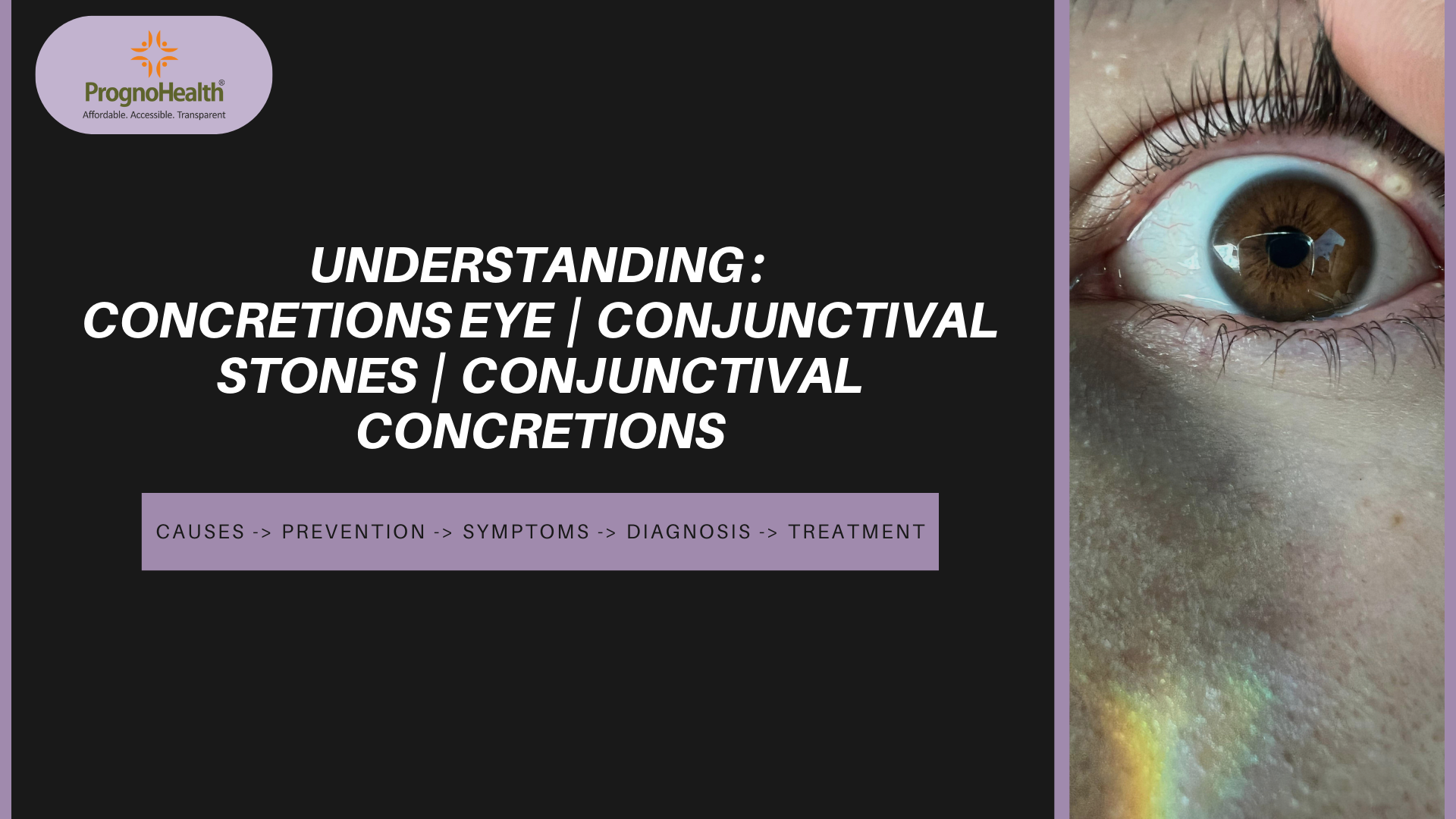 PrognoHealth®
Affordable. Accessible. Transparent

UNDERSTANDING: CONCRETIONS EYE | CONJUNCTIVAL STONES | CONJUNCTIVAL CONCRETIONS

CAUSES -> PREVENTION -> SYMPTOMS -> DIAGNOSIS -> TREATMENT